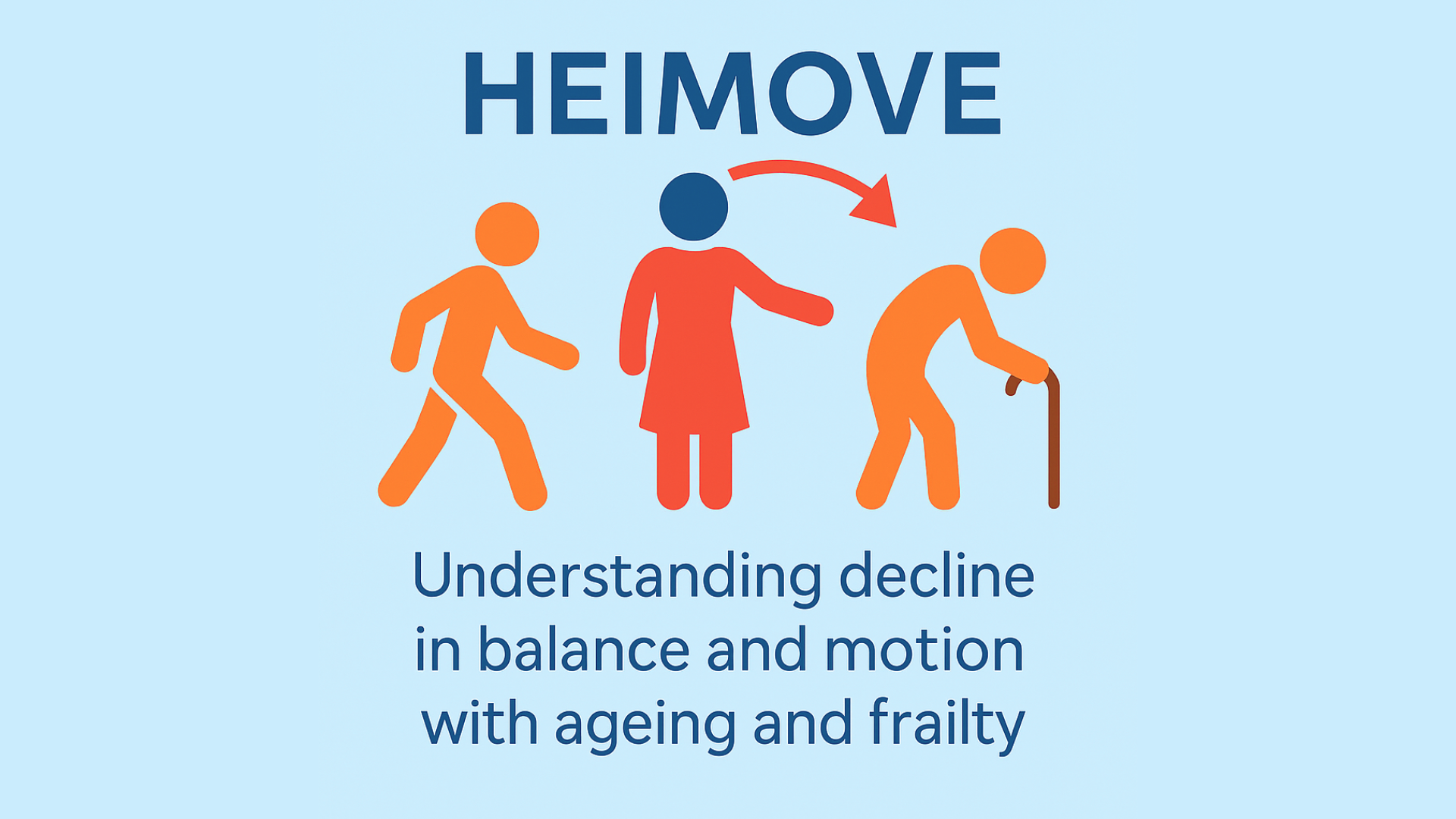 HEIMOVE

Understanding decline in balance and motion with ageing and frailty